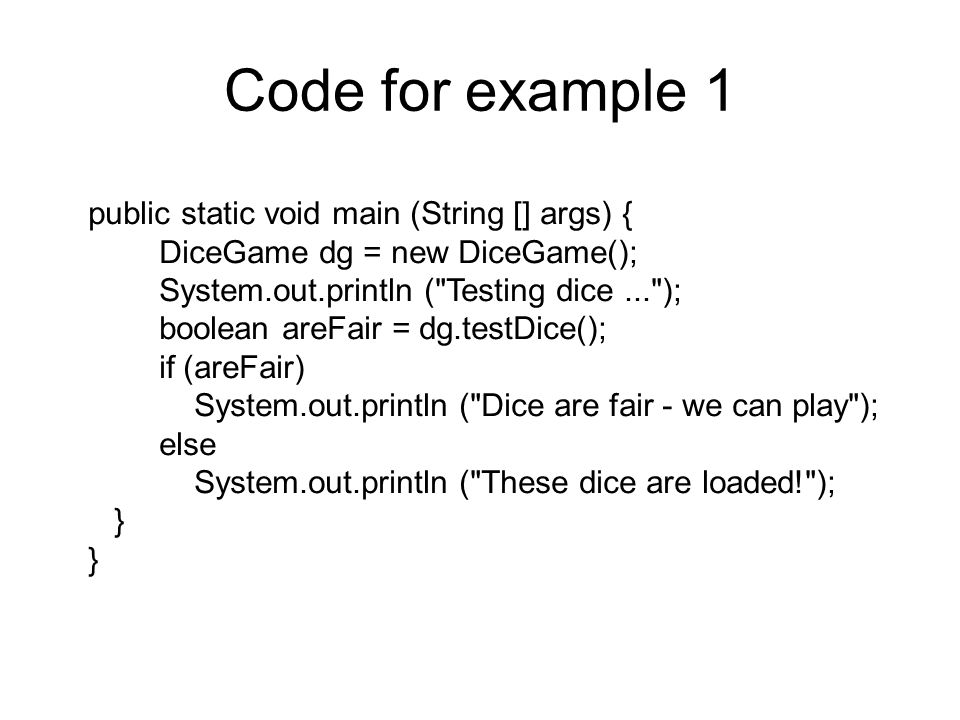 Code for example 1

public static void main (String [] args) {
    DiceGame dg = new DiceGame();
    System.out.println ("Testing dice ...");
    boolean areFair = dg.testDice();
    if (areFair)
      System.out.println ("Dice are fair - we can play");
    else
      System.out.println ("These dice are loaded!");
  }
}